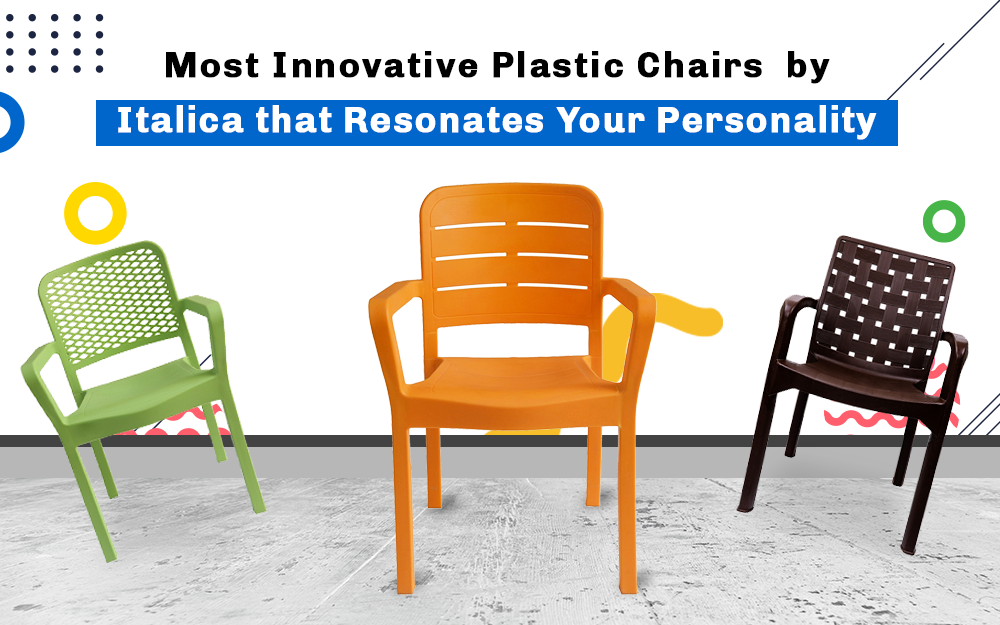 Most Innovative Plastic Chairs by
Italica that Resonates Your Personality